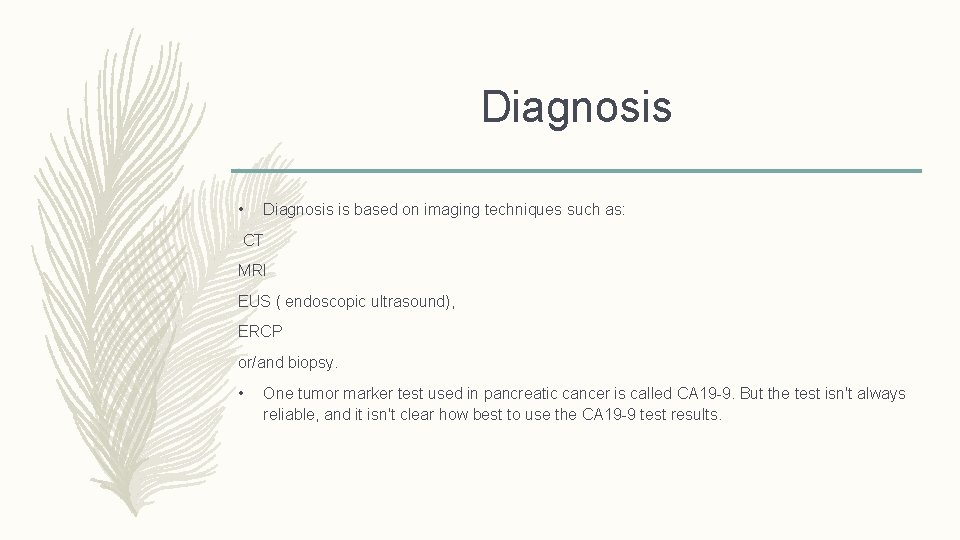 Diagnosis

• Diagnosis is based on imaging techniques such as:

CT

MRI

EUS ( endoscopic ultrasound),

ERCP

or/and biopsy.

• One tumor marker test used in pancreatic cancer is called CA19-9. But the test isn't always reliable, and it isn't clear how best to use the CA19-9 test results.